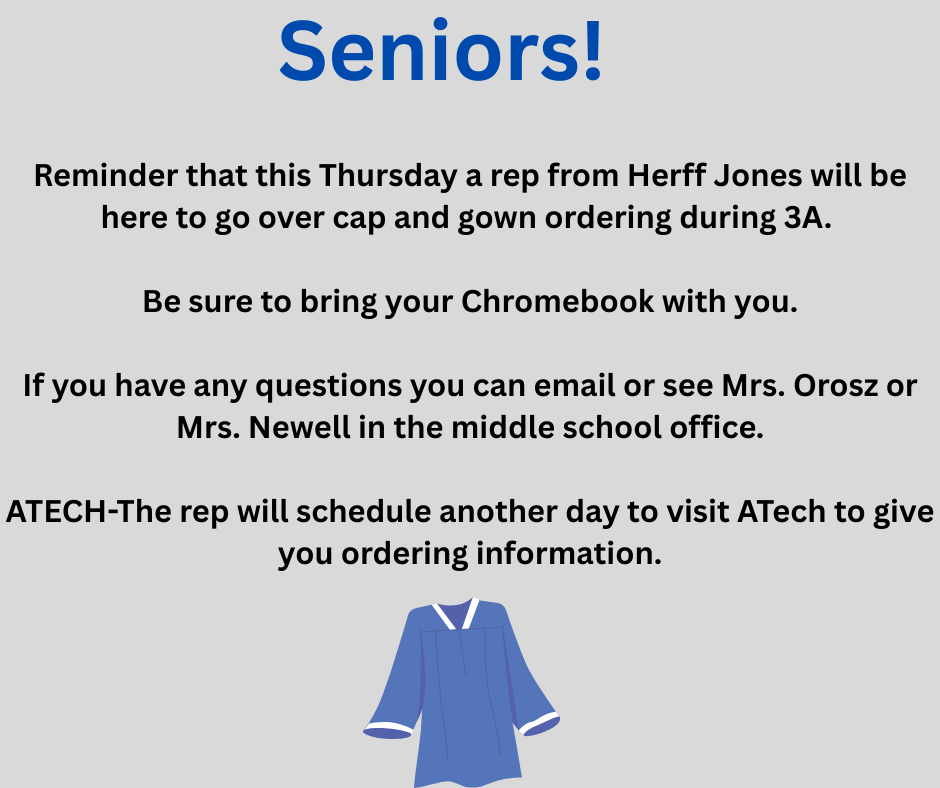 Seniors!

Reminder that this Thursday a rep from Herff Jones will be here to go over cap and gown ordering during 3A.

Be sure to bring your Chromebook with you.

If you have any questions you can email or see Mrs. Orosz or Mrs. Newell in the middle school office.

ATECH-The rep will schedule another day to visit ATech to give you ordering information.